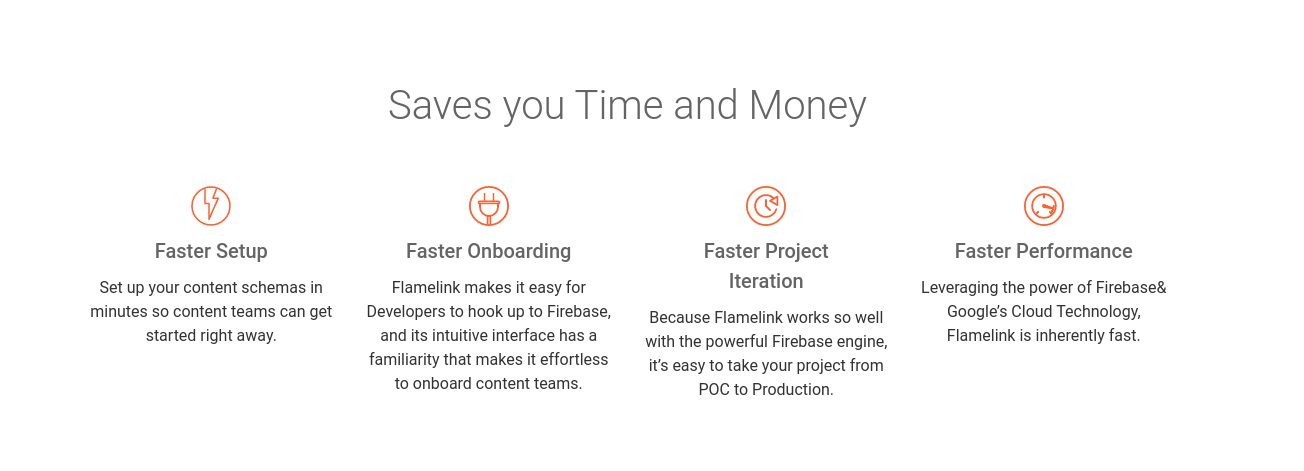 Saves you Time and Money

Faster Setup

Set up your content schemas in minutes so content teams can get started right away.

Faster Onboarding

Flamelink makes it easy for Developers to hook up to Firebase, and its intuitive interface has a familiarity that makes it effortless to onboard content teams.

Faster Project Iteration

Because Flamelink works so well with the powerful Firebase engine, it's easy to take your project from POC to Production.

Faster Performance

Leveraging the power of Firebase& Google's Cloud Technology, Flamelink is inherently fast.